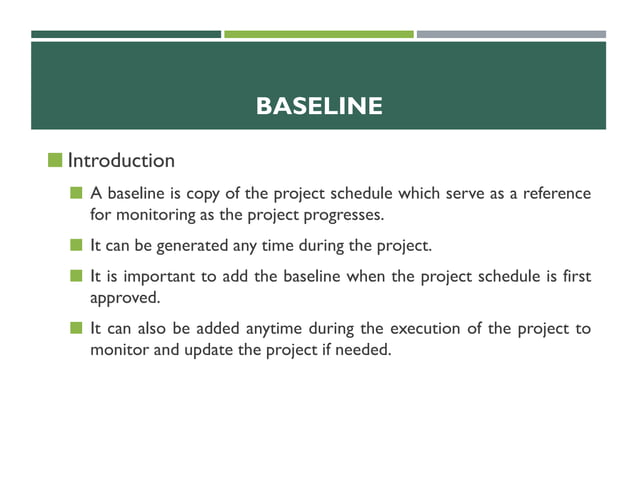 BASELINE

Introduction

A baseline is copy of the project schedule which serve as a reference for monitoring as the project progresses.

It can be generated any time during the project.

It is important to add the baseline when the project schedule is first approved.

It can also be added anytime during the execution of the project to monitor and update the project if needed.